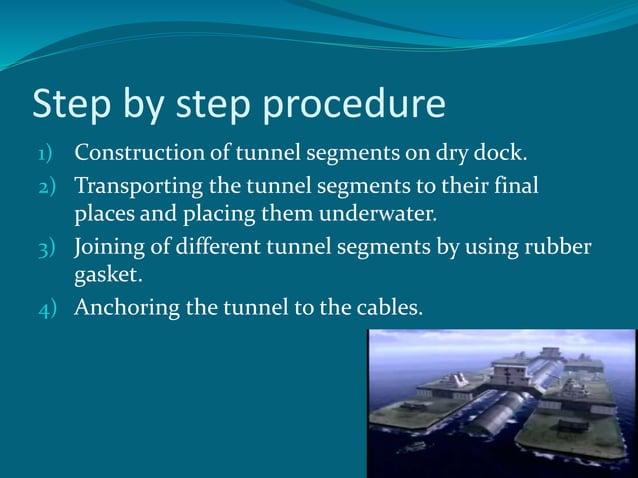 Step by step procedure

1) Construction of tunnel segments on dry dock.
2) Transporting the tunnel segments to their final places and placing them underwater.
3) Joining of different tunnel segments by using rubber gasket.
4) Anchoring the tunnel to the cables.